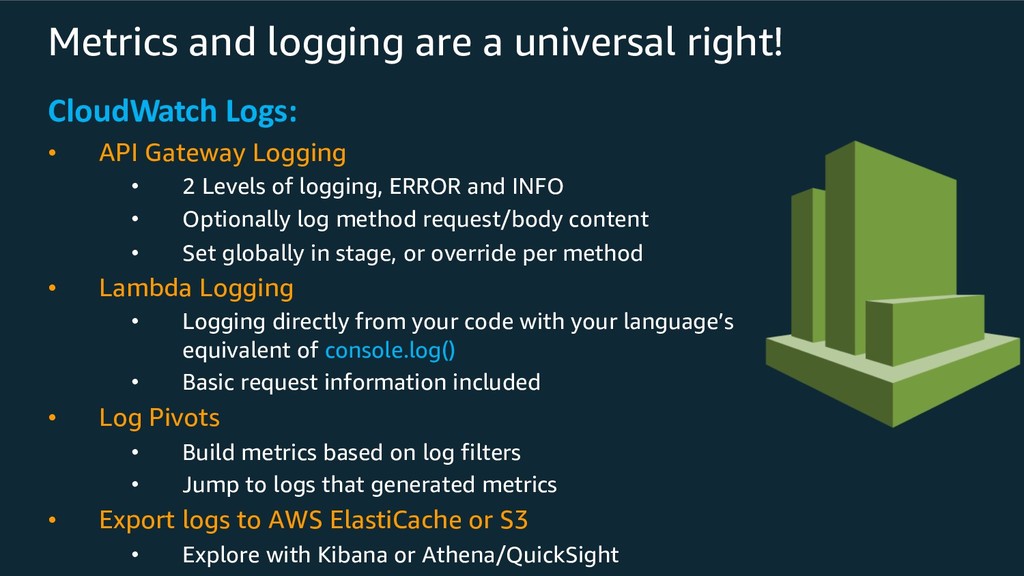 Metrics and logging are a universal right!

CloudWatch Logs:

• API Gateway Logging
  • 2 Levels of logging, ERROR and INFO
  • Optionally log method request/body content
  • Set globally in stage, or override per method
• Lambda Logging
  • Logging directly from your code with your language's equivalent of console.log()
  • Basic request information included
• Log Pivots
  • Build metrics based on log filters
  • Jump to logs that generated metrics
• Export logs to AWS ElastiCache or S3
  • Explore with Kibana or Athena/QuickSight